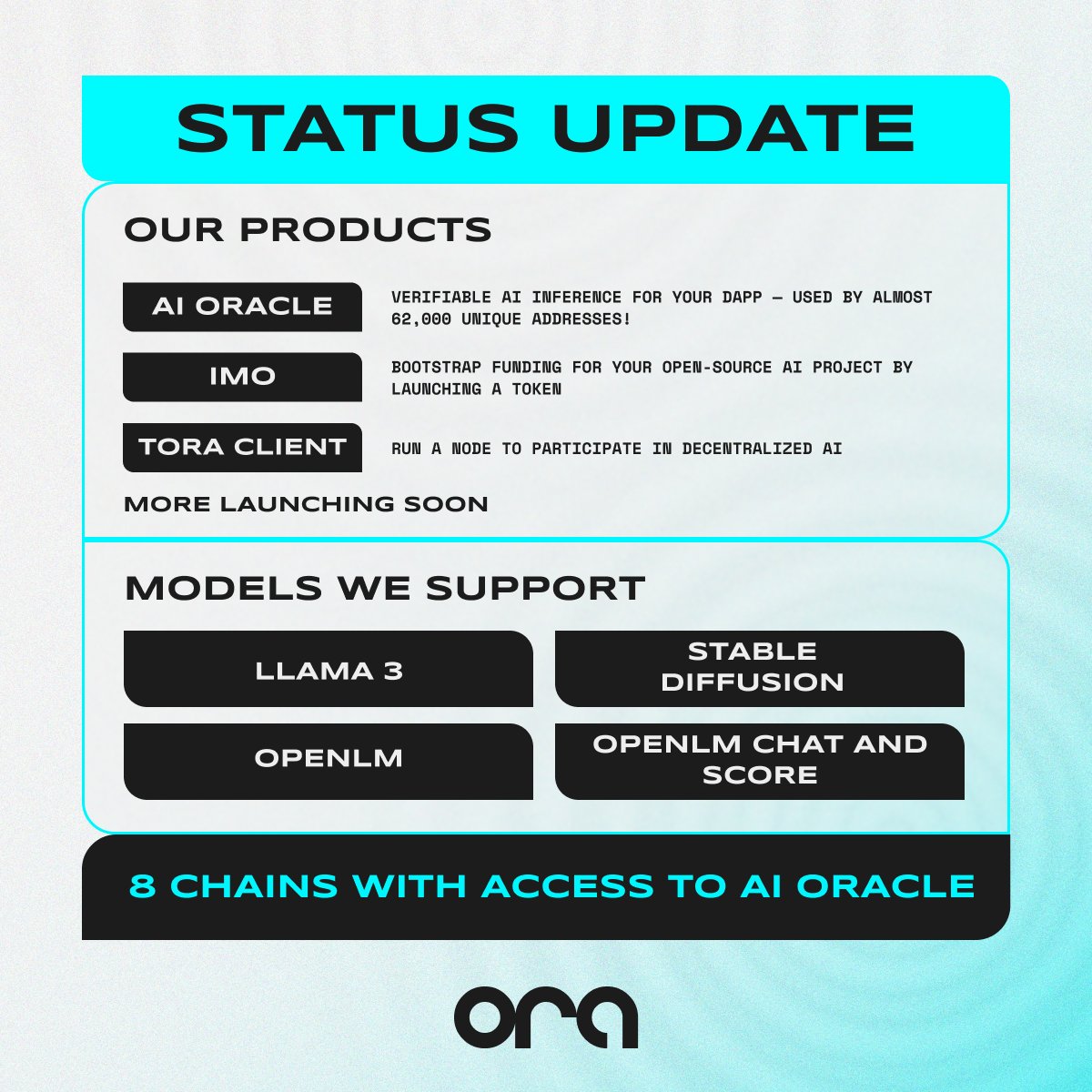 STATUS UPDATE

OUR PRODUCTS

AI ORACLE
VERIFIABLE AI INFERENCE FOR YOUR DAPP — USED BY ALMOST 62,000 UNIQUE ADDRESSES!

IMO
BOOTSTRAP FUNDING FOR YOUR OPEN-SOURCE AI PROJECT BY LAUNCHING A TOKEN

TORA CLIENT
RUN A NODE TO PARTICIPATE IN DECENTRALIZED AI

MORE LAUNCHING SOON

MODELS WE SUPPORT

LLAMA 3

STABLE DIFFUSION

OPENLM

OPENLM CHAT AND SCORE

8 CHAINS WITH ACCESS TO AI ORACLE

ora